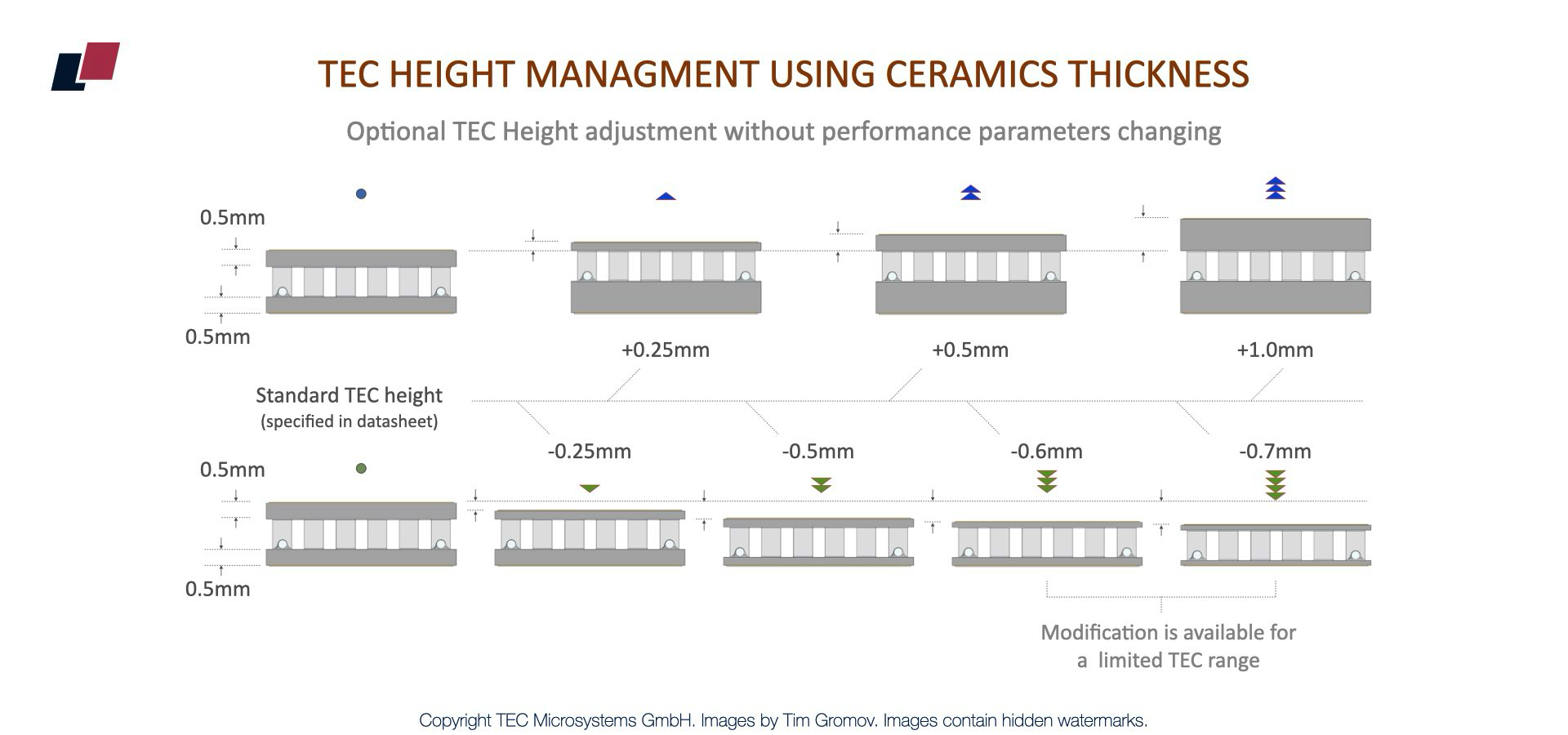 TEC HEIGHT MANAGMENT USING CERAMICS THICKNESS

Optional TEC Height adjustment without performance parameters changing

0.5mm

0.5mm

+0.25mm

+0.5mm

+1.0mm

Standard TEC height
(specified in datasheet)

-0.25mm

-0.5mm

-0.6mm

-0.7mm

0.5mm

0.5mm

Modification is available for a limited TEC range

Copyright TEC Microsystems GmbH. Images by Tim Gromov. Images contain hidden watermarks.